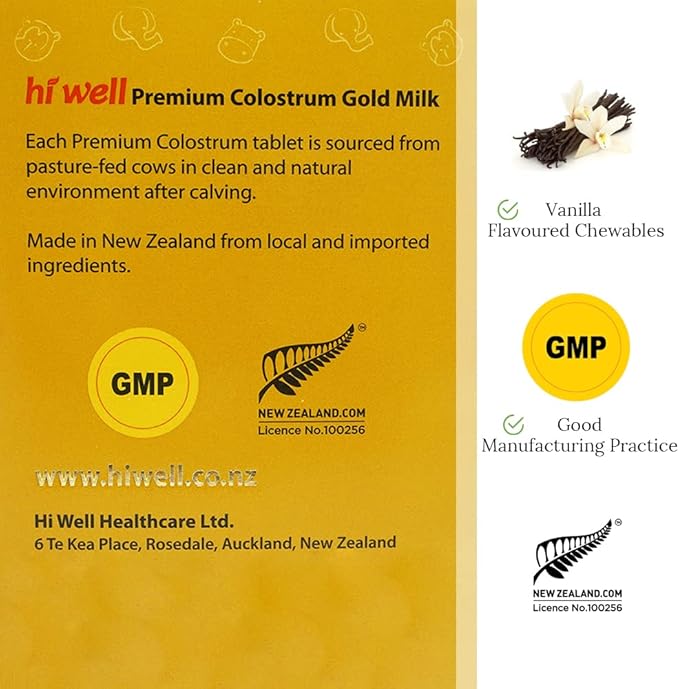 hi well Premium Colostrum Gold Milk

Each Premium Colostrum tablet is sourced from pasture-fed cows in clean and natural environment after calving.

Made in New Zealand from local and imported ingredients.

GMP

NEW ZEALAND.COM
Licence No.100256

www.hiwell.co.nz

Hi Well Healthcare Ltd.
6 Te Kea Place, Rosedale, Auckland, New Zealand

Vanilla Flavoured Chewables

GMP

Good Manufacturing Practice

NEW ZEALAND.COM
Licence No.100256